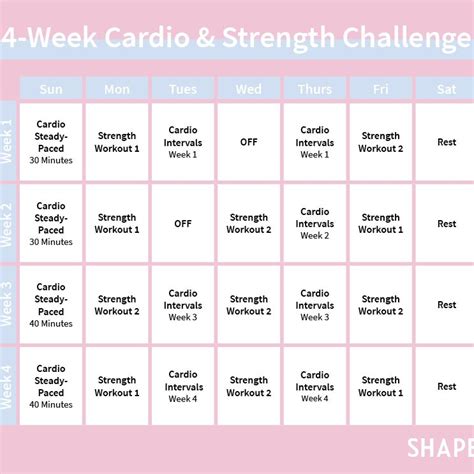 4-Week Cardio & Strength Challenge

| | Sun | Mon | Tues | Wed | Thurs | Fri | Sat |
|---|---|---|---|---|---|---|---|
| Week 1 | Cardio Steady-Paced 30 Minutes | Strength Workout 1 | Cardio Intervals Week 1 | OFF | Cardio Intervals Week 1 | Strength Workout 2 | Rest |
| Week 2 | Cardio Steady-Paced 30 Minutes | Strength Workout 1 | OFF | Strength Workout 2 | Cardio Intervals Week 2 | Strength Workout 1 | Rest |
| Week 3 | Cardio Steady-Paced 40 Minutes | Strength Workout 2 | Cardio Intervals Week 3 | Strength Workout 2 | Cardio Intervals Week 3 | Strength Workout 2 | Rest |
| Week 4 | Cardio Steady-Paced 40 Minutes | Strength Workout 1 | Cardio Intervals Week 4 | Strength Workout 2 | Cardio Intervals Week 4 | Strength Workout 1 | Rest |

SHAPE